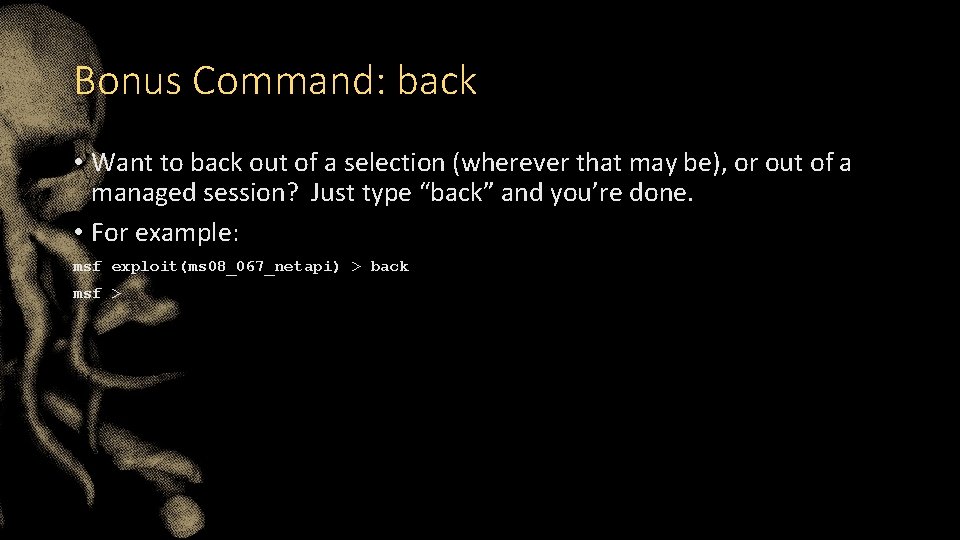 Bonus Command: back

• Want to back out of a selection (wherever that may be), or out of a managed session? Just type “back” and you’re done.

• For example:

msf exploit(ms08_067_netapi) > back
msf >